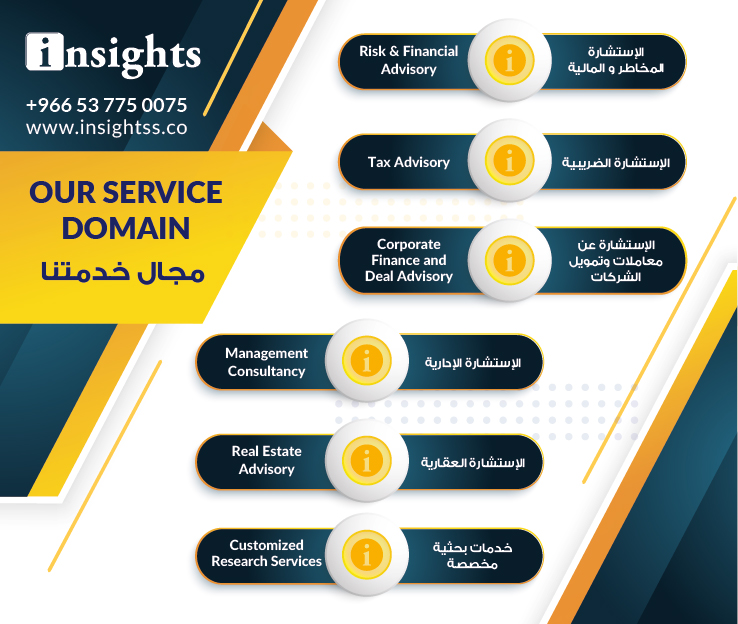 insights

+966 53 775 0075
www.insightss.co

OUR SERVICE DOMAIN
مجال خدمتنا

Risk & Financial Advisory
الإستشارة المخاطر و المالية

Tax Advisory
الإستشارة الضريبية

Corporate Finance and Deal Advisory
الإستشارة عن معاملات وتمويل الشركات

Management Consultancy
الإستشارة الإدارية

Real Estate Advisory
الإستشارة العقارية

Customized Research Services
خدمات بحثية مخصصة